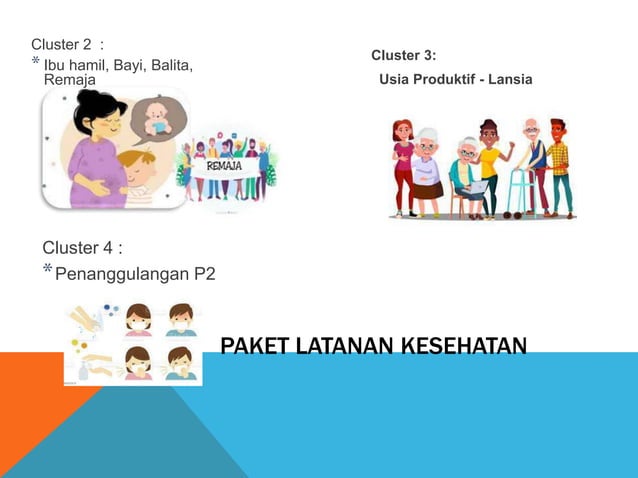 Cluster 2 :

* Ibu hamil, Bayi, Balita, Remaja

REMAJA

Cluster 3:

Usia Produktif - Lansia

Cluster 4 :

* Penanggulangan P2

PAKET LATANAN KESEHATAN